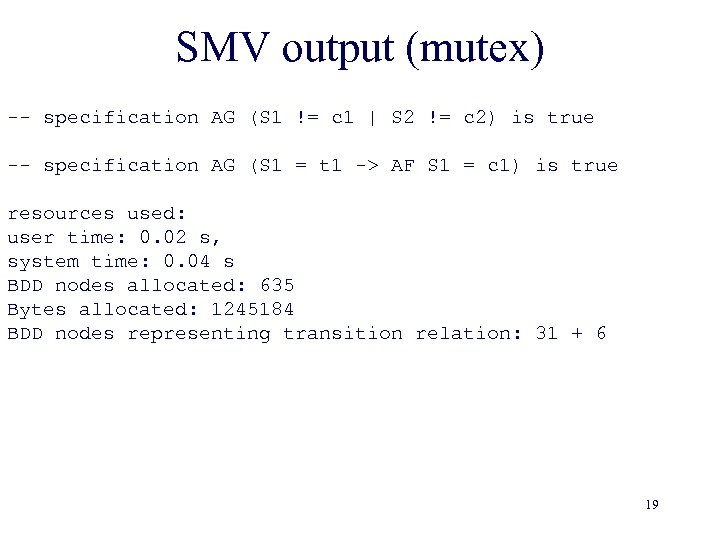 SMV output (mutex)

-- specification AG (S1 != c1 | S2 != c2) is true

-- specification AG (S1 = t1 -> AF S1 = c1) is true

resources used:
user time: 0.02 s,
system time: 0.04 s
BDD nodes allocated: 635
Bytes allocated: 1245184
BDD nodes representing transition relation: 31 + 6

19